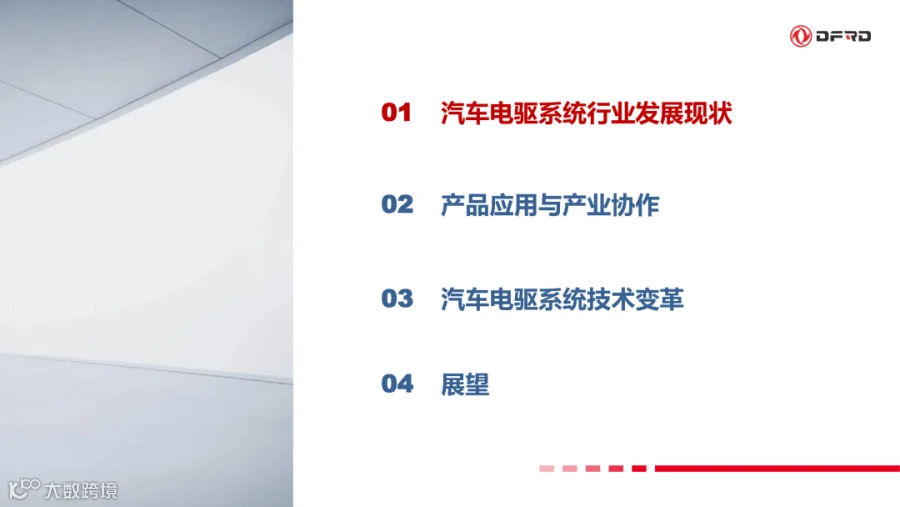 DFRD

01 汽车电驱系统行业发展现状

02 产品应用与产业协作

03 汽车电驱系统技术变革

04 展望

大数跨境